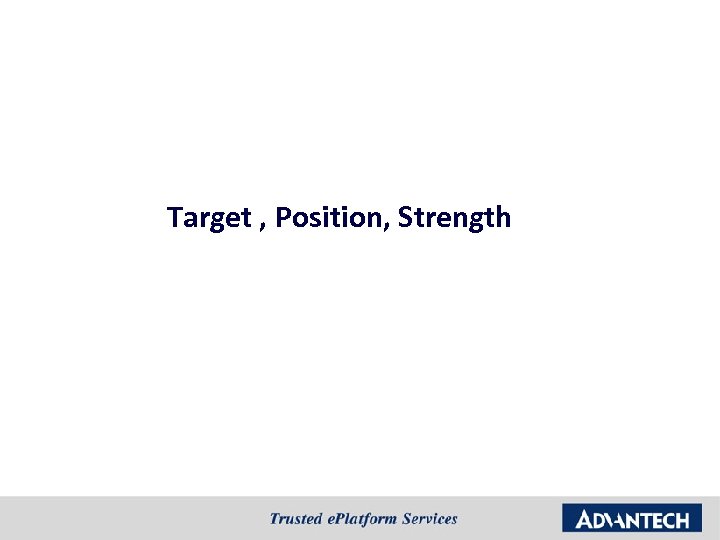 Target , Position, Strength

Trusted ePlatform Services

ADVANTECH